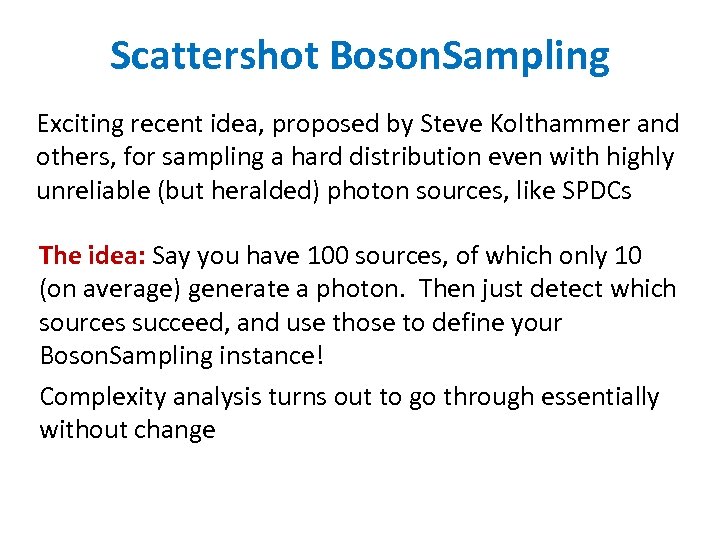 Scattershot BosonSampling

Exciting recent idea, proposed by Steve Kolthammer and others, for sampling a hard distribution even with highly unreliable (but heralded) photon sources, like SPDCs

The idea: Say you have 100 sources, of which only 10 (on average) generate a photon. Then just detect which sources succeed, and use those to define your BosonSampling instance!

Complexity analysis turns out to go through essentially without change